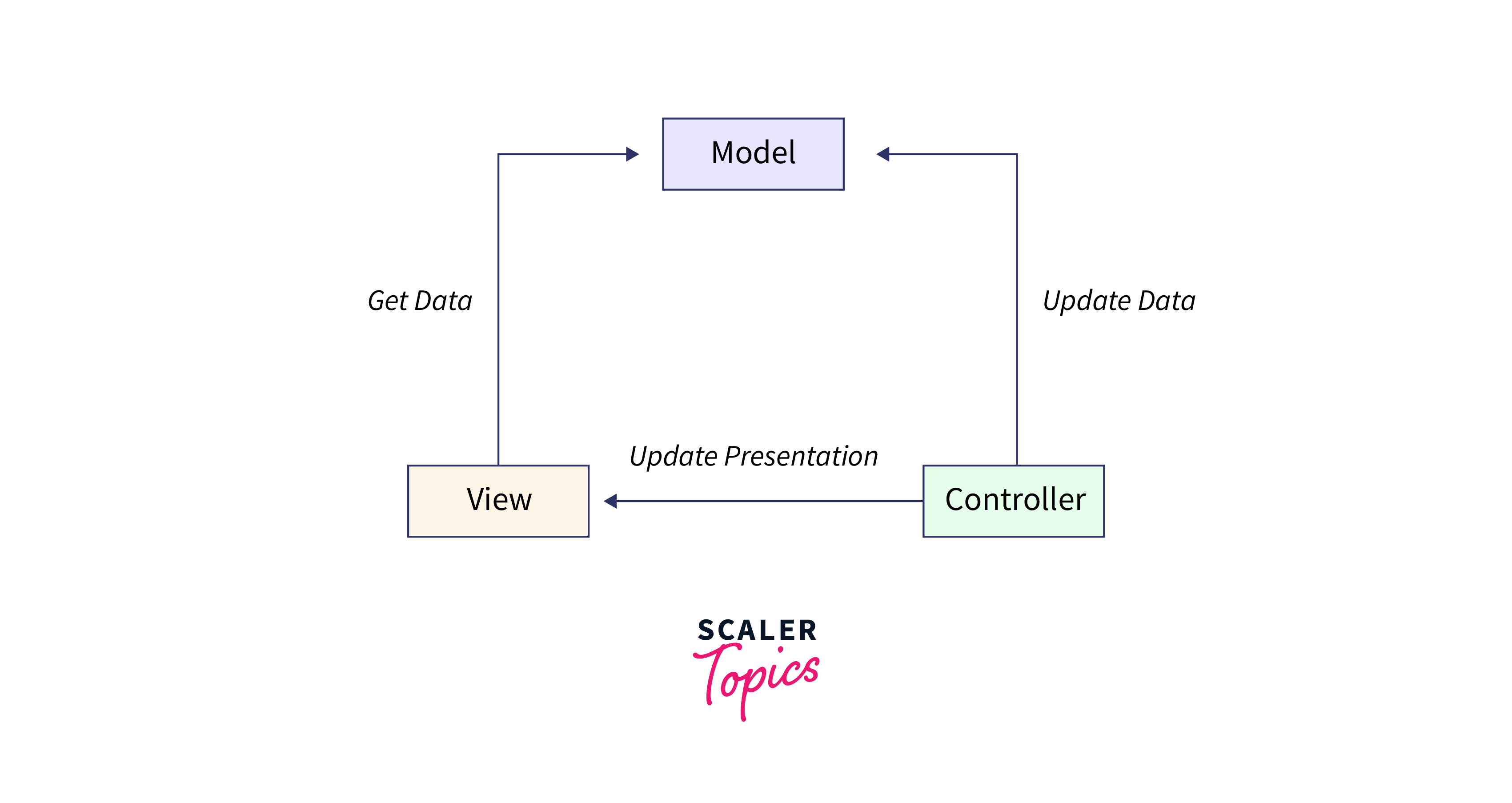 Model

Get Data

Update Data

Update Presentation

View

Controller

SCALER
Topics